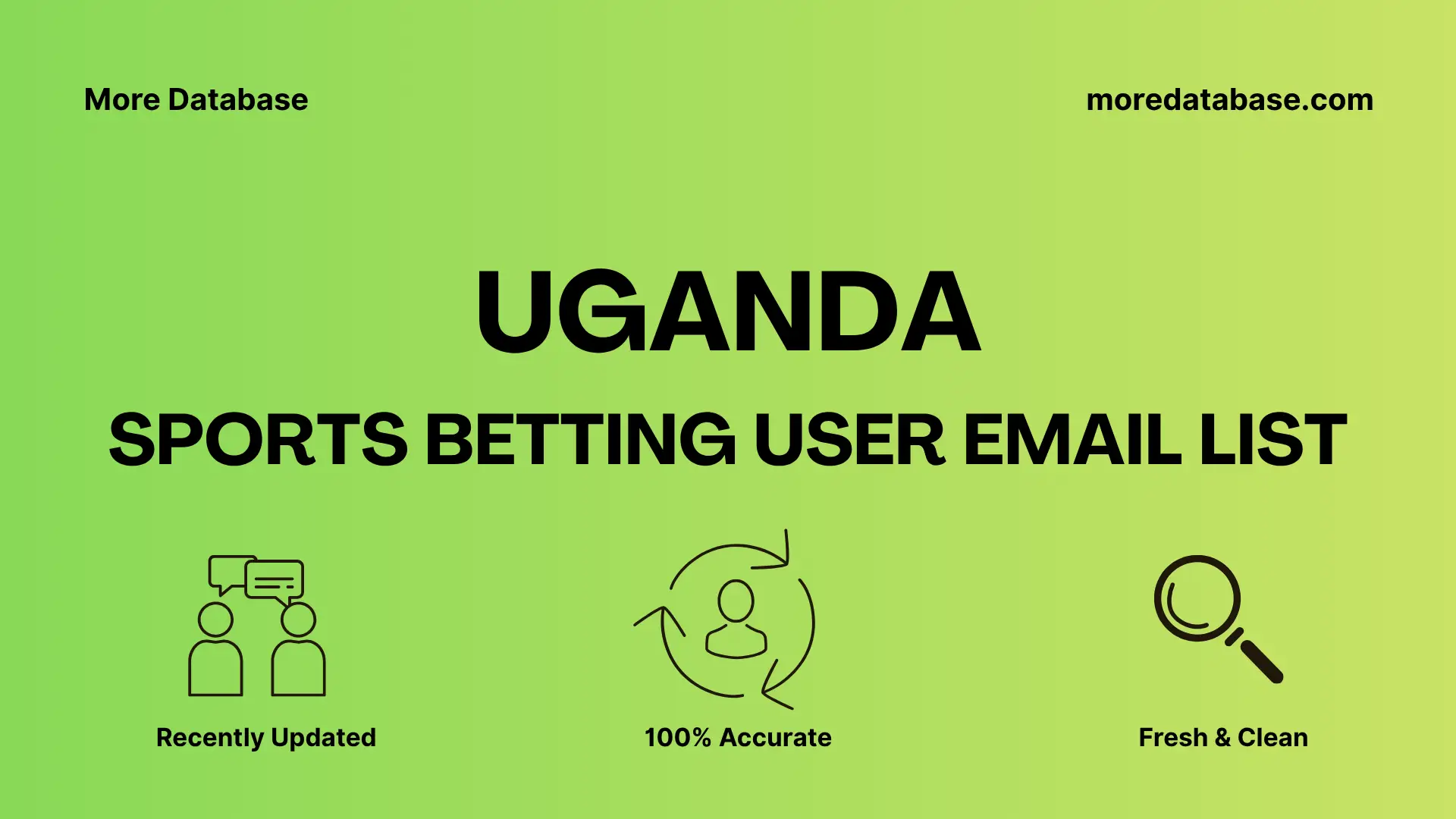 More Database

moredatabase.com

UGANDA

SPORTS BETTING USER EMAIL LIST

Recently Updated

100% Accurate

Fresh & Clean